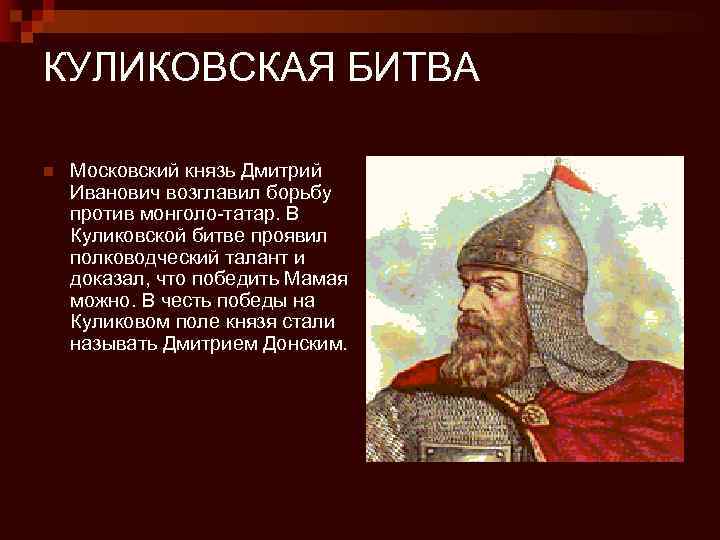 КУЛИКОВСКАЯ БИТВА

Московский князь Дмитрий Иванович возглавил борьбу против монголо-татар. В Куликовской битве проявил полководческий талант и доказал, что победить Мамая можно. В честь победы на Куликовом поле князя стали называть Дмитрием Донским.